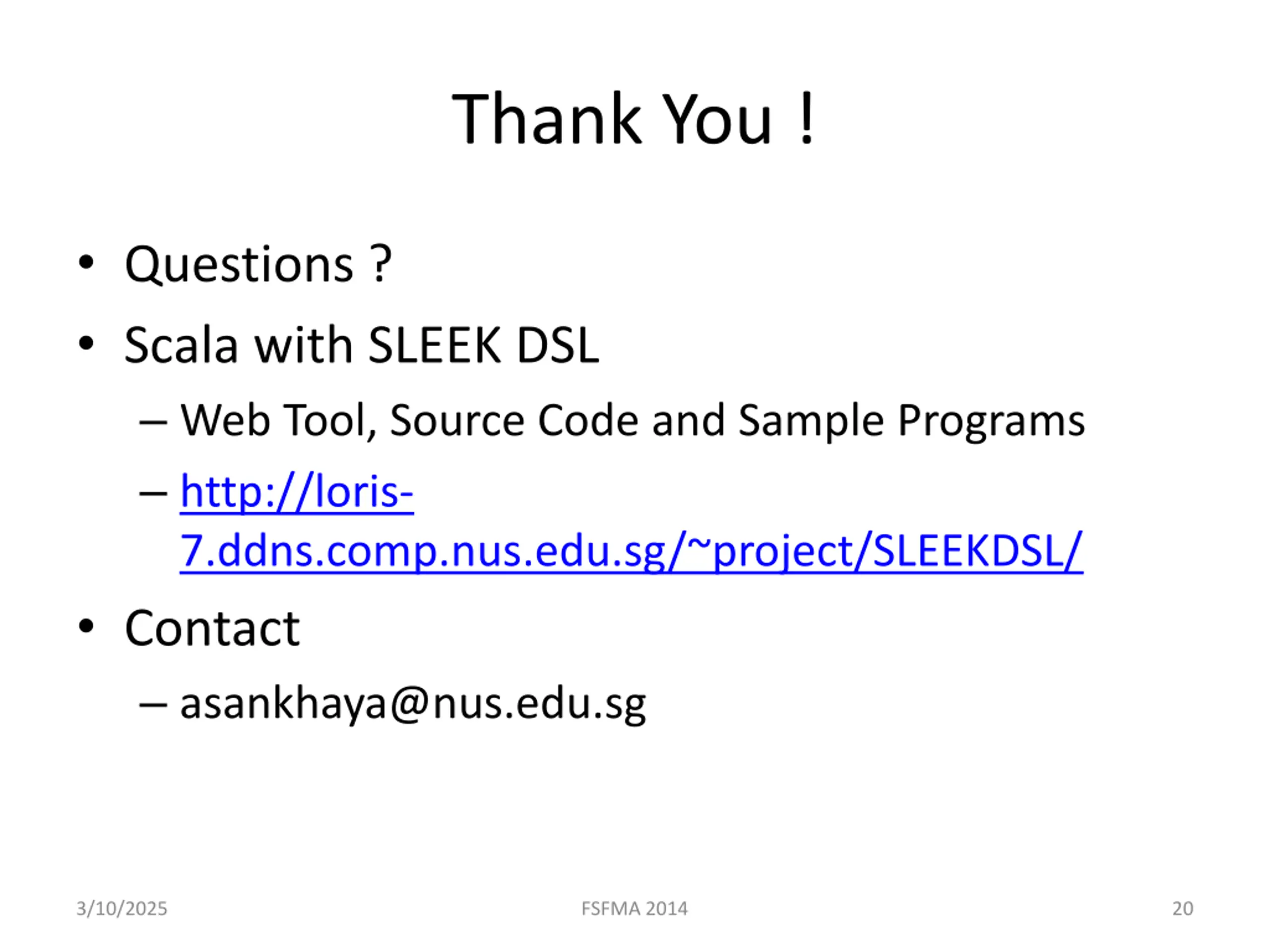 Thank You !

• Questions ?
• Scala with SLEEK DSL
– Web Tool, Source Code and Sample Programs
– http://loris-7.ddns.comp.nus.edu.sg/~project/SLEEKDSL/
• Contact
– asankhaya@nus.edu.sg

3/10/2025 FSFMA 2014 20